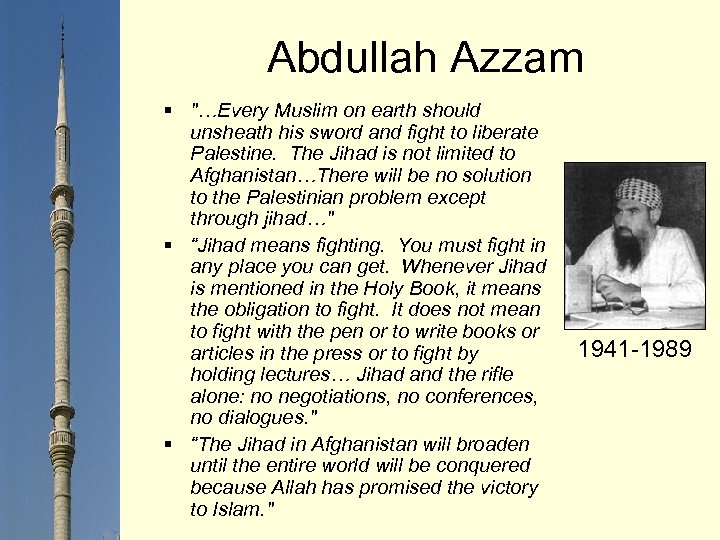 Abdullah Azzam

▪ "…Every Muslim on earth should unsheath his sword and fight to liberate Palestine. The Jihad is not limited to Afghanistan…There will be no solution to the Palestinian problem except through jihad…"

▪ "Jihad means fighting. You must fight in any place you can get. Whenever Jihad is mentioned in the Holy Book, it means the obligation to fight. It does not mean to fight with the pen or to write books or articles in the press or to fight by holding lectures… Jihad and the rifle alone: no negotiations, no conferences, no dialogues."

▪ "The Jihad in Afghanistan will broaden until the entire world will be conquered because Allah has promised the victory to Islam."

1941-1989